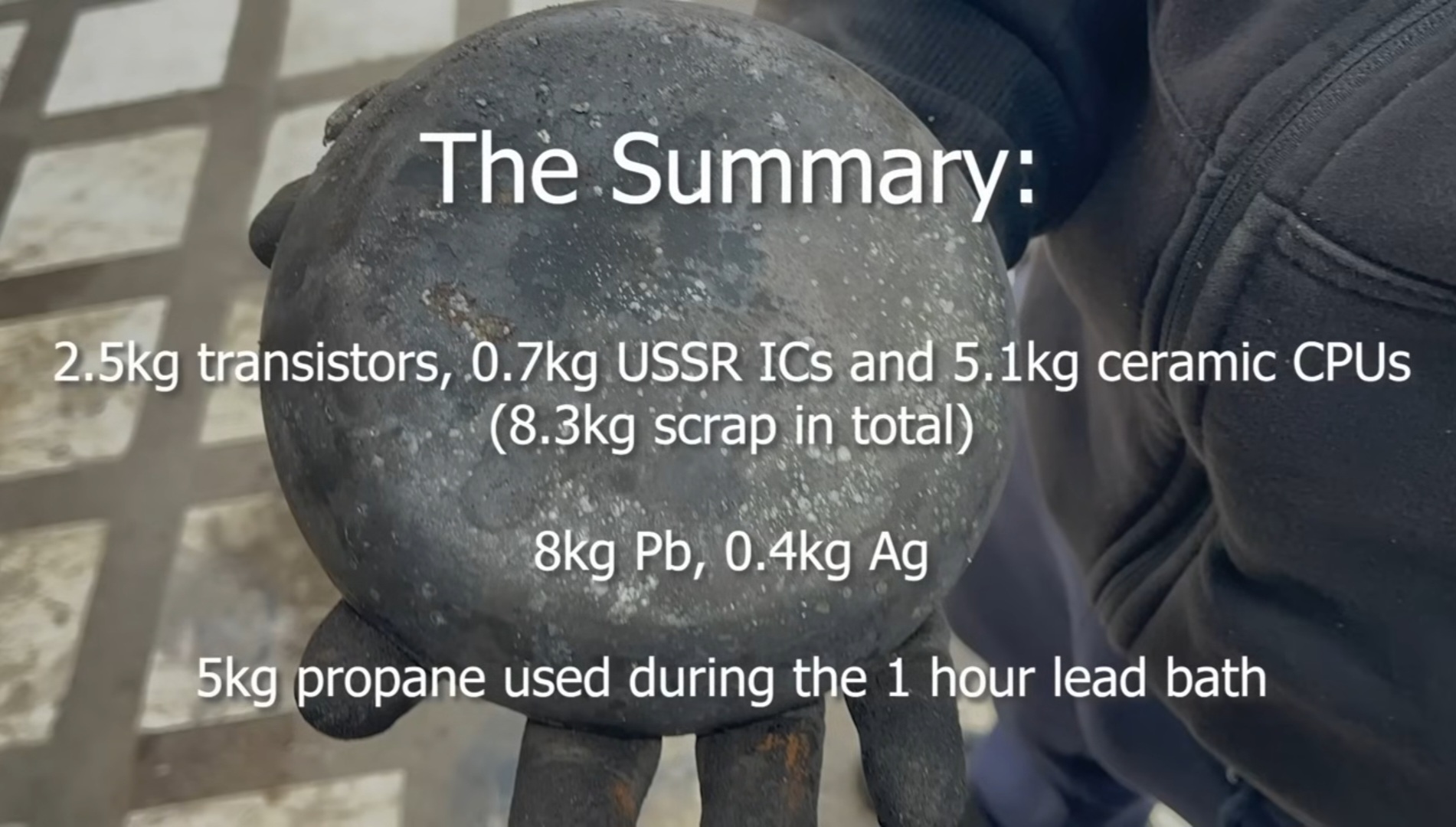 The Summary:

2.5kg transistors, 0.7kg USSR ICs and 5.1kg ceramic CPUs (8.3kg scrap in total)

8kg Pb, 0.4kg Ag

5kg propane used during the 1 hour lead bath